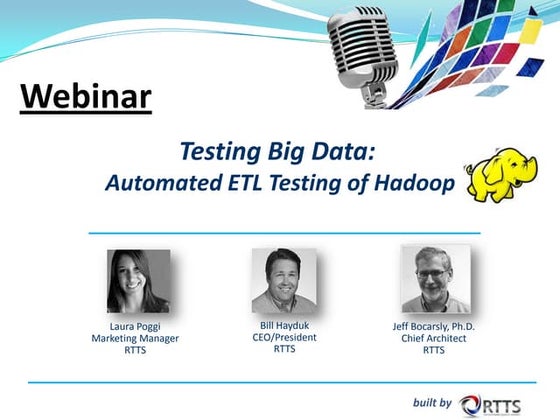 Webinar

Testing Big Data:
Automated ETL Testing of Hadoop

Laura Poggi
Marketing Manager
RTTS

Bill Hayduk
CEO/President
RTTS

Jeff Bocarsly, Ph.D.
Chief Architect
RTTS

built by RTTS